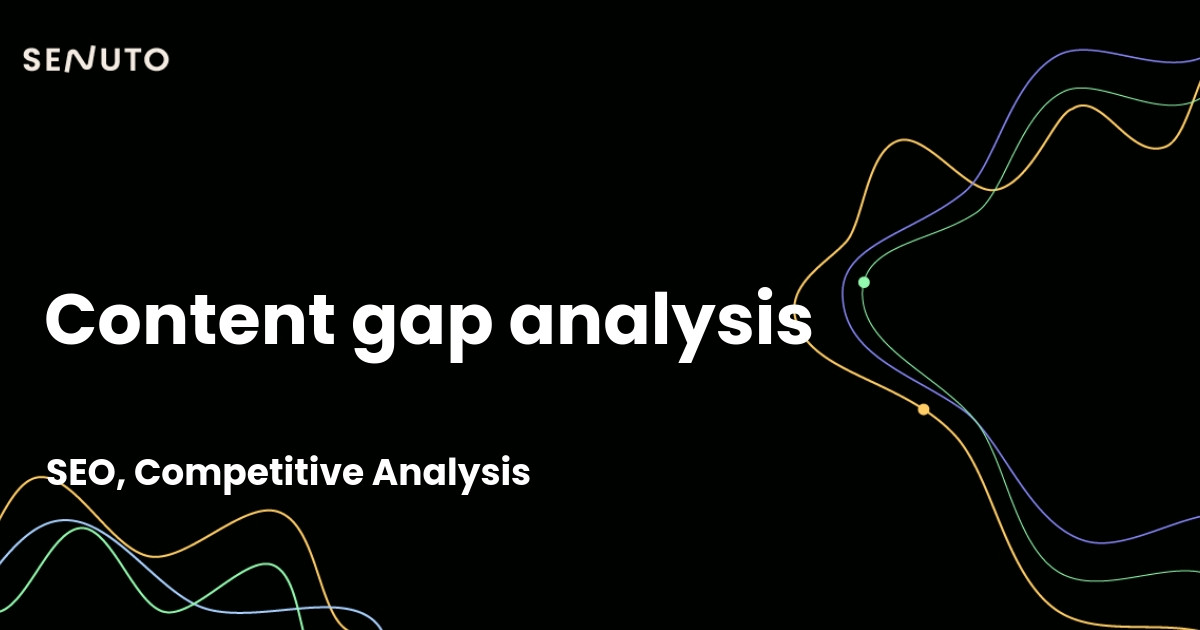 SENUTO

Content gap analysis

SEO, Competitive Analysis